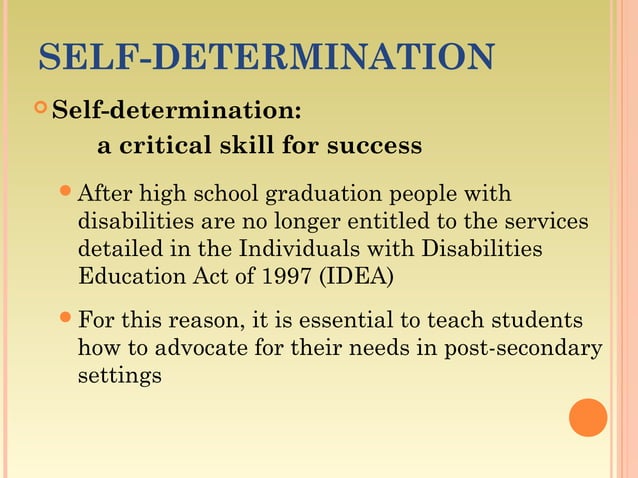 SELF-DETERMINATION

Self-determination: a critical skill for success

After high school graduation people with disabilities are no longer entitled to the services detailed in the Individuals with Disabilities Education Act of 1997 (IDEA)

For this reason, it is essential to teach students how to advocate for their needs in post-secondary settings